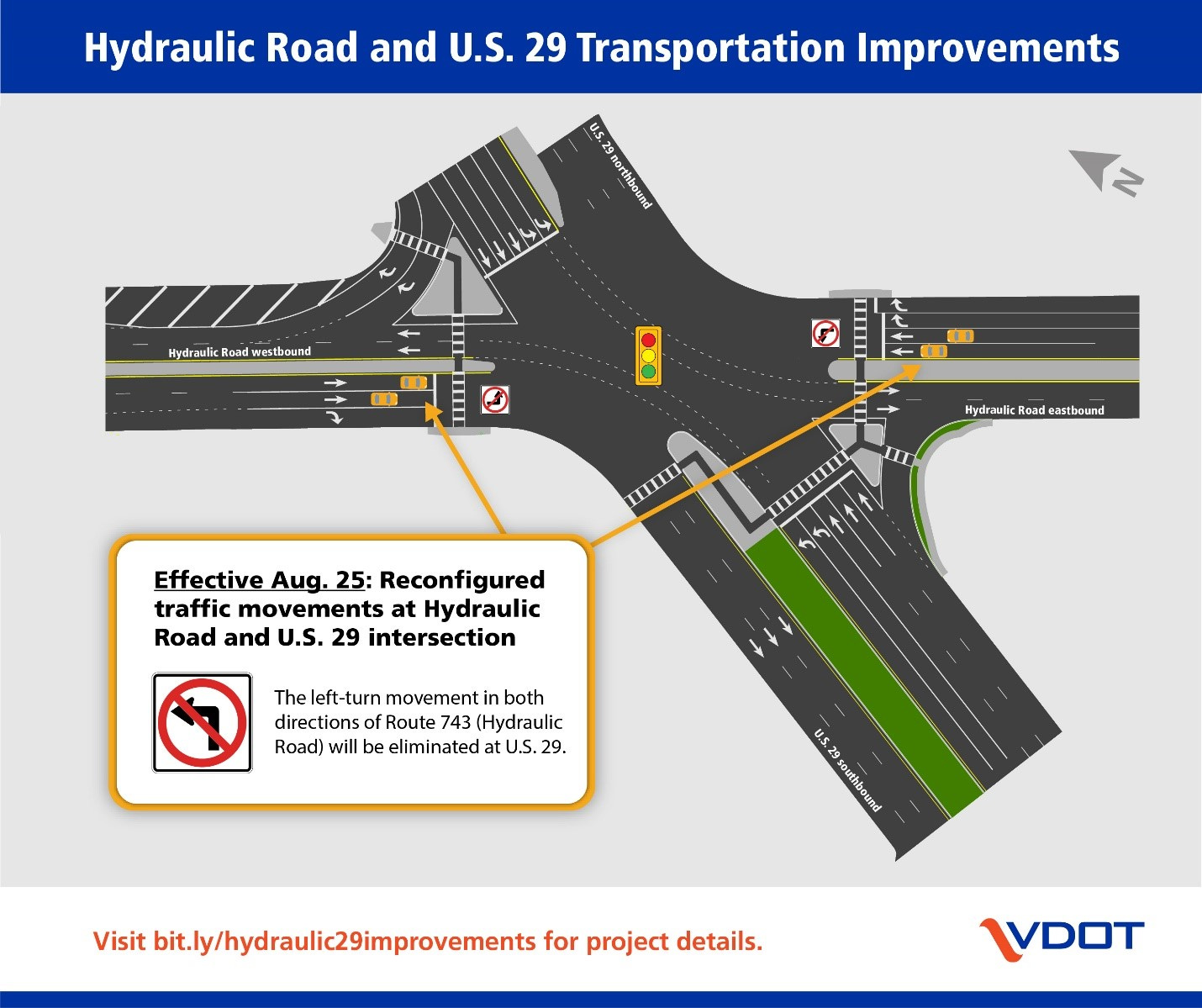 Hydraulic Road and U.S. 29 Transportation Improvements

U.S. 29 northbound

N

Hydraulic Road westbound

Hydraulic Road eastbound

U.S. 29 southbound

Effective Aug. 25: Reconfigured traffic movements at Hydraulic Road and U.S. 29 intersection

The left-turn movement in both directions of Route 743 (Hydraulic Road) will be eliminated at U.S. 29.

Visit bit.ly/hydraulic29improvements for project details.

VDOT